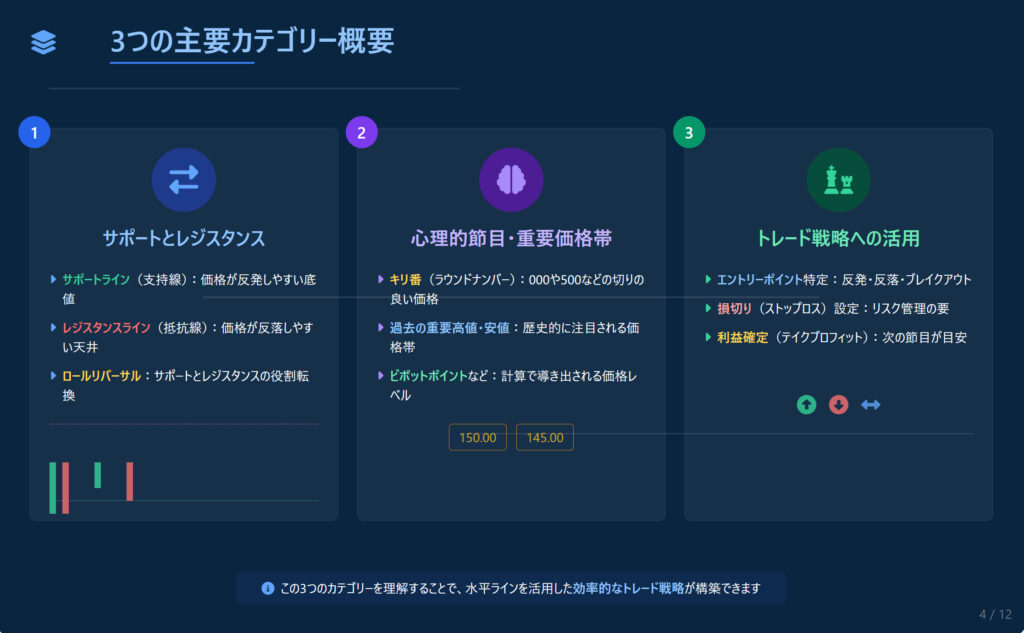 3つの主要カテゴリー概要

1

サポートとレジスタンス

サポートライン（支持線）：価格が反発しやすい底値

レジスタンスライン（抵抗線）：価格が反落しやすい天井

ロールリバーサル：サポートとレジスタンスの役割転換

2

心理的節目・重要価格帯

キリ番（ラウンドナンバー）：000や500などの切りの良い価格

過去の重要高値・安値：歴史的に注目される価格帯

ピボットポイントなど：計算で導き出される価格レベル

150.00

145.00

3

トレード戦略への活用

エントリーポイント特定：反発・反落・ブレイクアウト

損切り（ストップロス）設定：リスク管理の要

利益確定（テイクプロフィット）：次の節目が目安

この3つのカテゴリーを理解することで、水平ラインを活用した効率的なトレード戦略が構築できます

4 / 12